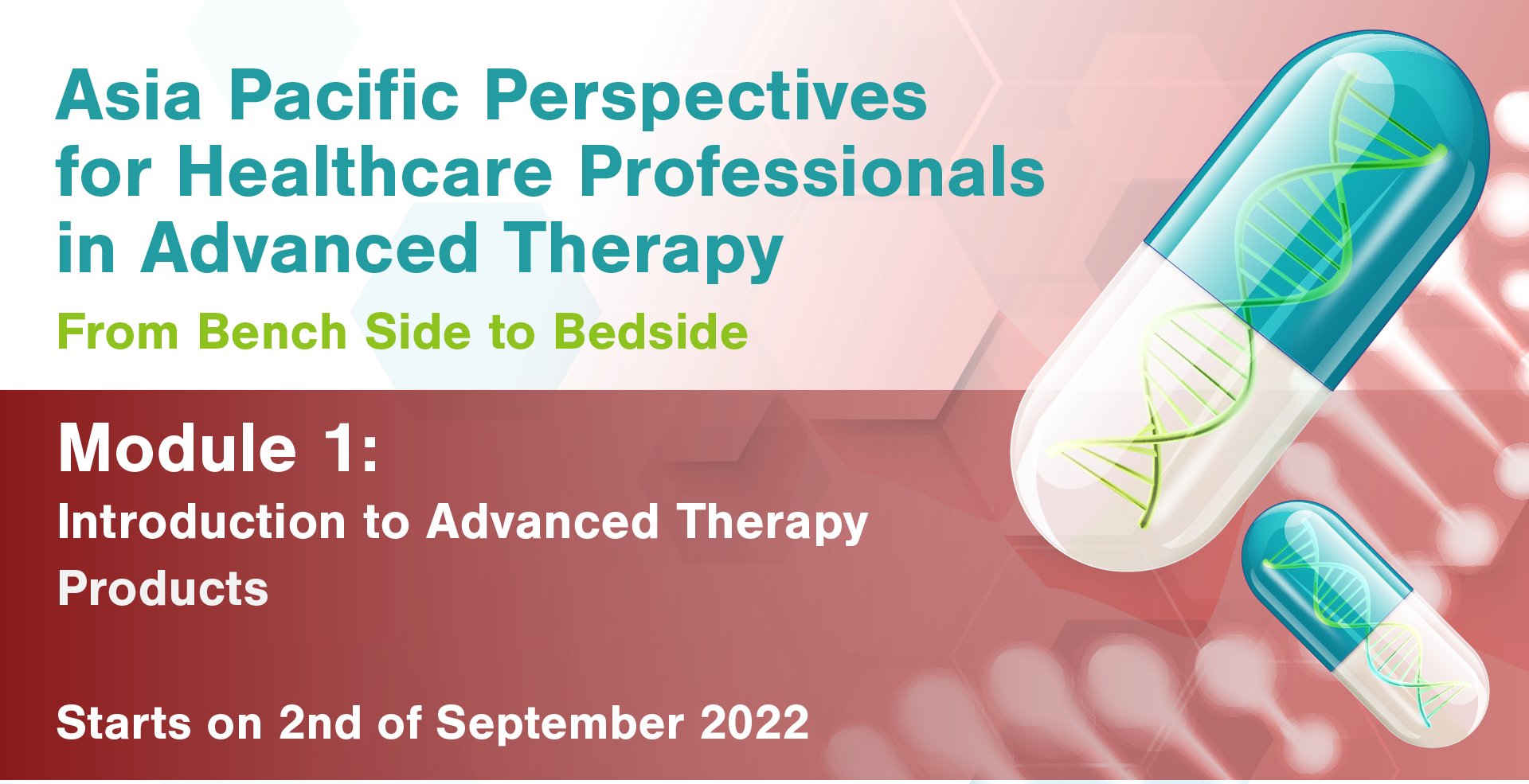 Asia Pacific Perspectives for Healthcare Professionals in Advanced Therapy

From Bench Side to Bedside

Module 1:

Introduction to Advanced Therapy Products

Starts on 2nd of September 2022